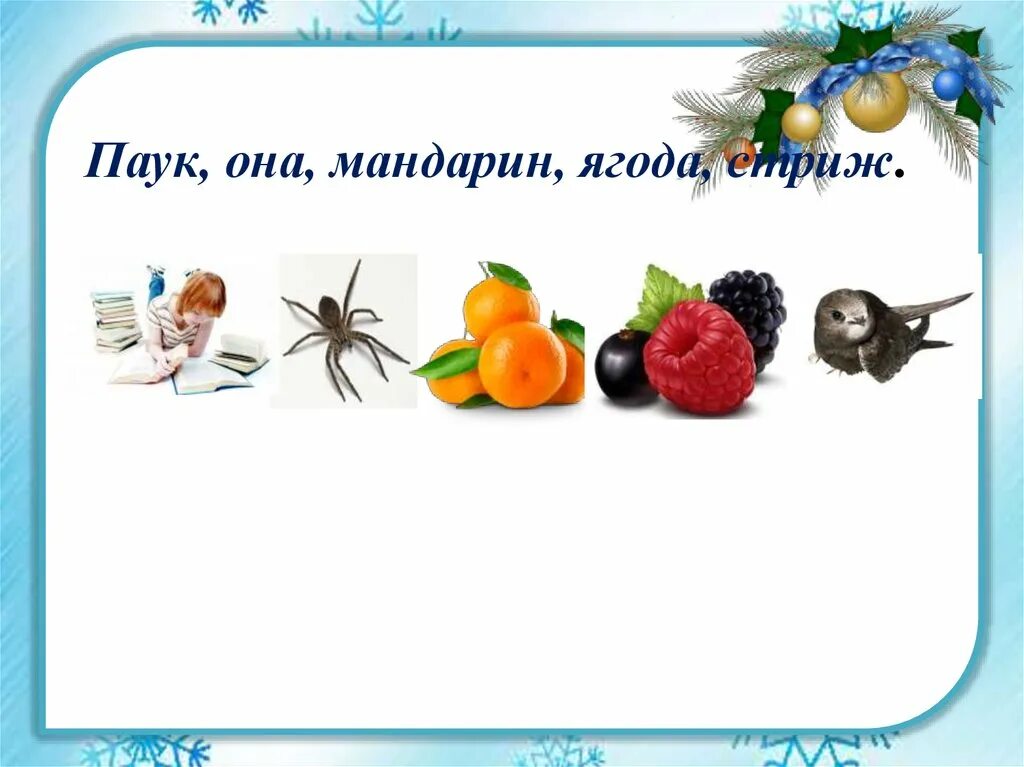 Паук, она, мандарин, ягода, стриж.